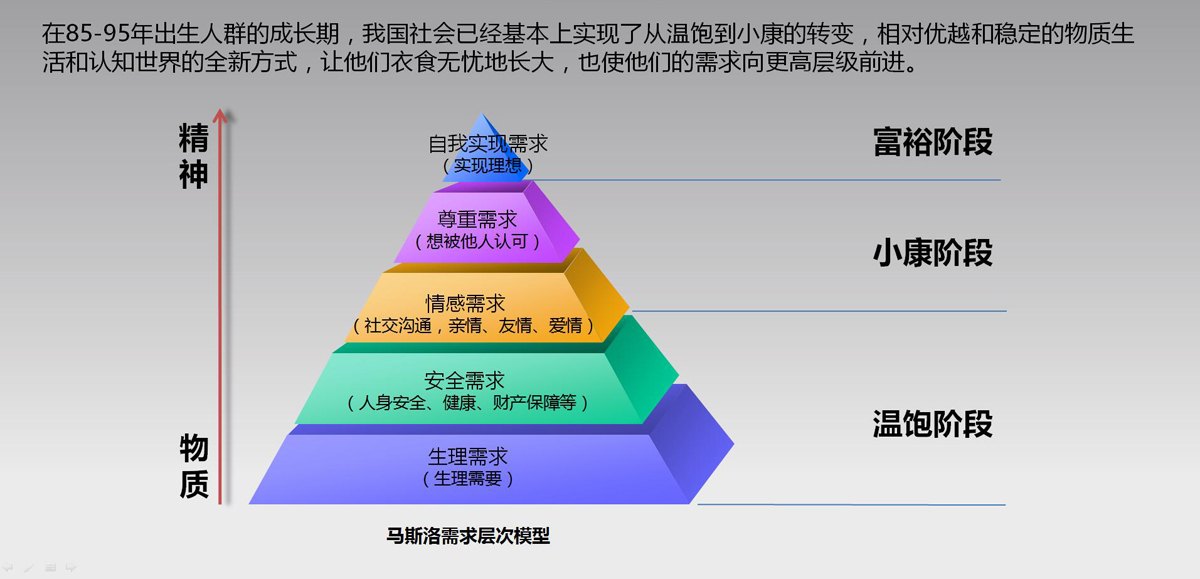 在85-95年出生人群的成长期，我国社会已经基本上实现了从温饱到小康的转变，相对优越和稳定的物质生活和认知世界的全新方式，让他们衣食无忧地长大，也使他们的需求向更高层级前进。

精神

物质

自我实现需求
（实现理想）

尊重需求
（想被他人认可）

情感需求
（社交沟通，亲情、友情、爱情）

安全需求
（人身安全、健康、财产保障等）

生理需求
（生理需要）

富裕阶段

小康阶段

温饱阶段

马斯洛需求层次模型